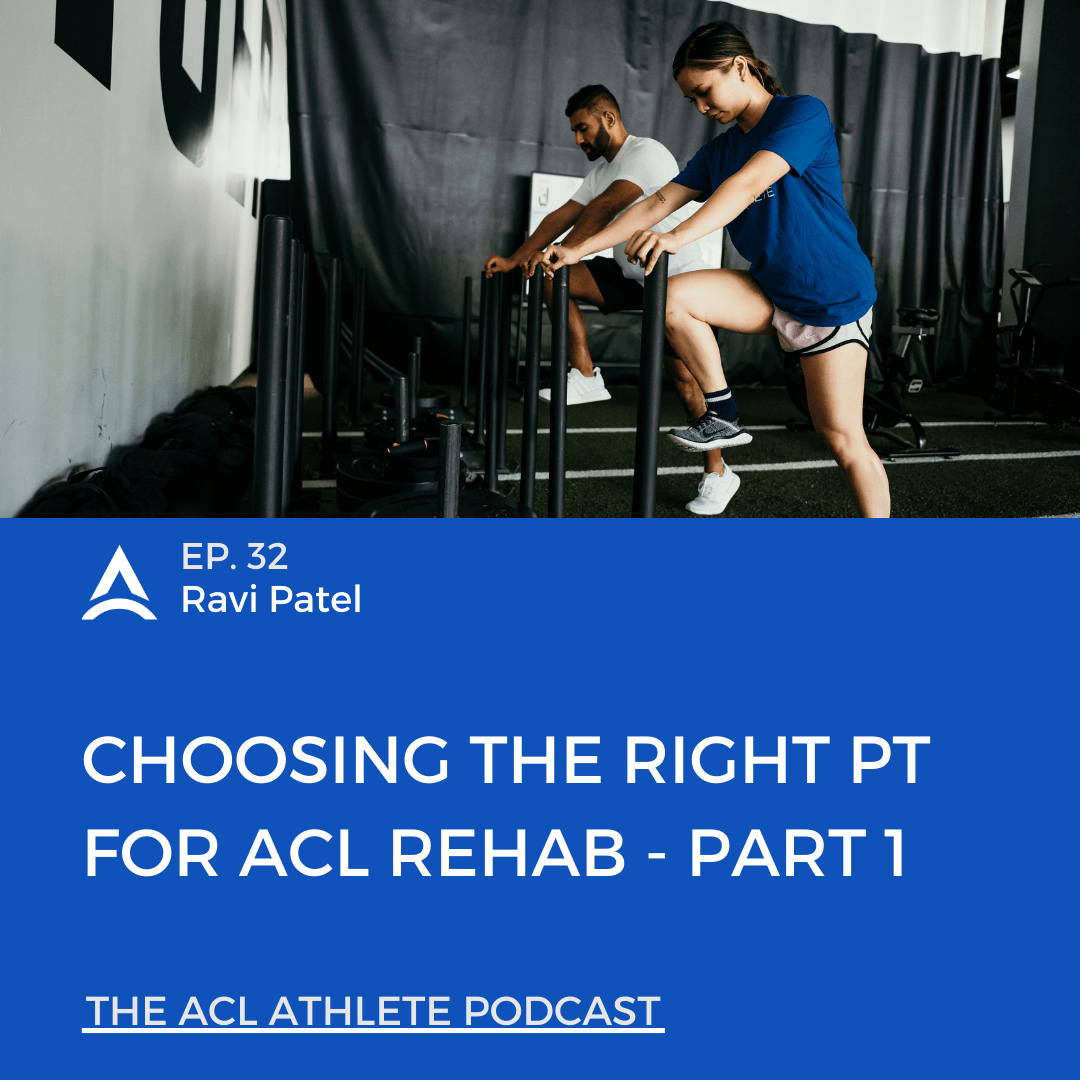 EP. 32
Ravi Patel

CHOOSING THE RIGHT PT FOR ACL REHAB - PART 1

THE ACL ATHLETE PODCAST